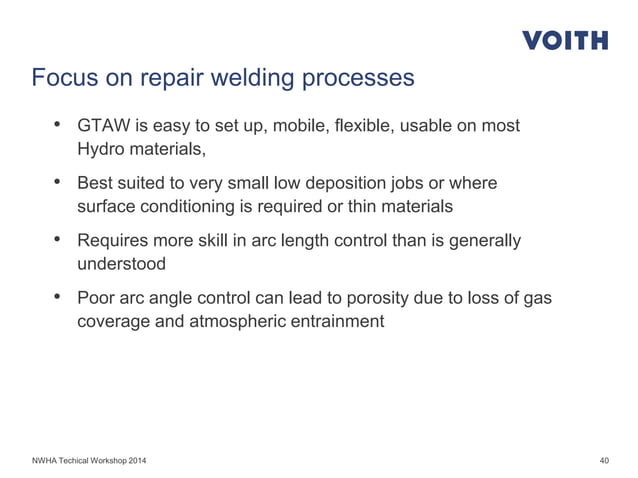 VOITH

Focus on repair welding processes

• GTAW is easy to set up, mobile, flexible, usable on most Hydro materials,

• Best suited to very small low deposition jobs or where surface conditioning is required or thin materials

• Requires more skill in arc length control than is generally understood

• Poor arc angle control can lead to porosity due to loss of gas coverage and atmospheric entrainment

NWHA Techical Workshop 2014

40